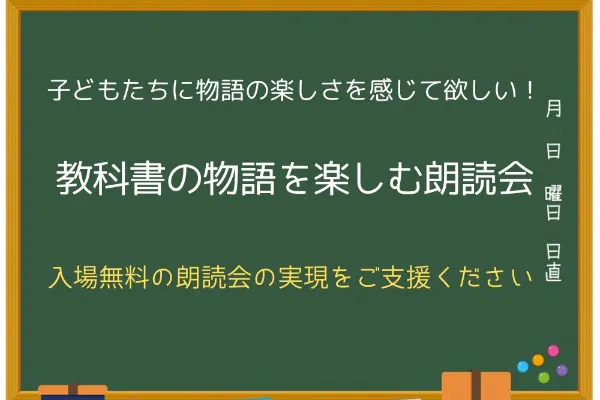 子どもたちに物語の楽しさを感じて欲しい！

教科書の物語を楽しむ朗読会

入場無料の朗読会の実現をご支援ください

月
日
曜日
日直